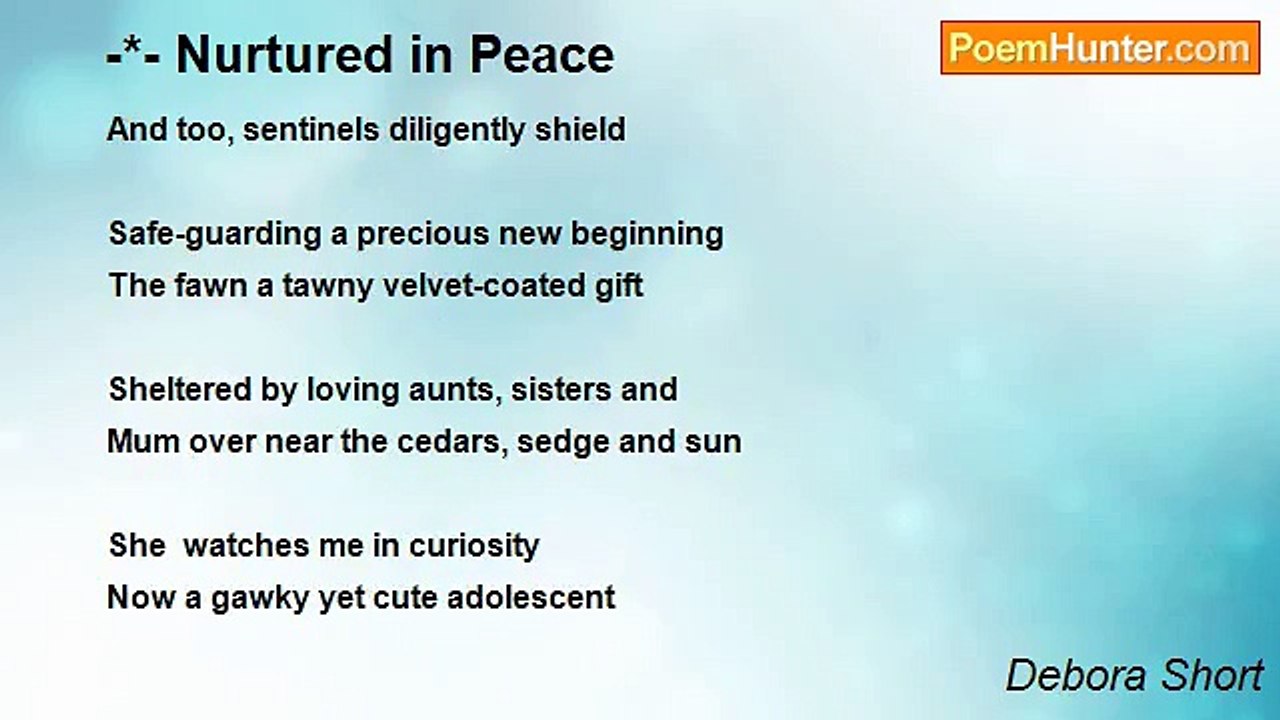 -*- Nurtured in Peace

PoemHunter.com

And too, sentinels diligently shield

Safe-guarding a precious new beginning
The fawn a tawny velvet-coated gift

Sheltered by loving aunts, sisters and
Mum over near the cedars, sedge and sun

She  watches me in curiosity
Now a gawky yet cute adolescent

Debora Short